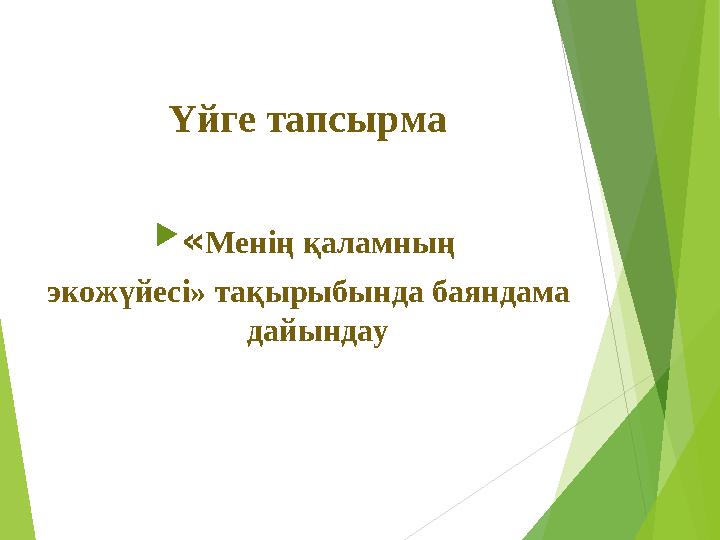 Үйге тапсырма

«Менің қаламның экожүйесі» тақырыбында баяндама дайындау